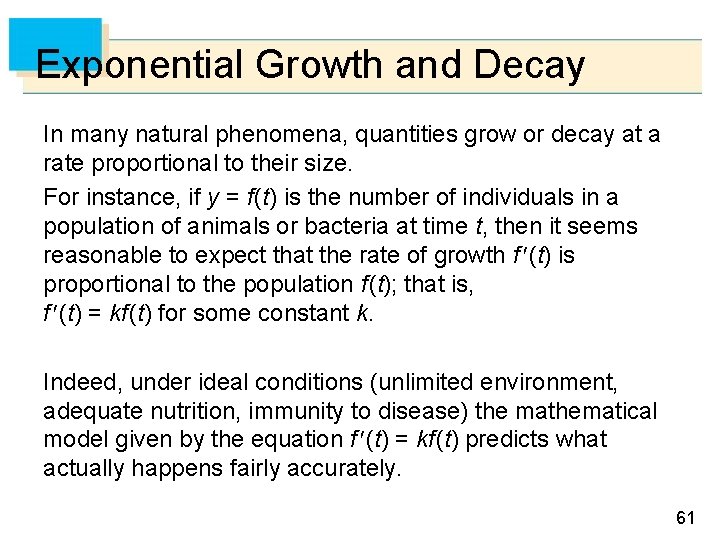 Exponential Growth and Decay

In many natural phenomena, quantities grow or decay at a rate proportional to their size.

For instance, if $y = f(t)$ is the number of individuals in a population of animals or bacteria at time $t$, then it seems reasonable to expect that the rate of growth $f'(t)$ is proportional to the population $f(t)$; that is,
$f'(t) = kf(t)$ for some constant $k$.

Indeed, under ideal conditions (unlimited environment, adequate nutrition, immunity to disease) the mathematical model given by the equation $f'(t) = kf(t)$ predicts what actually happens fairly accurately.

61